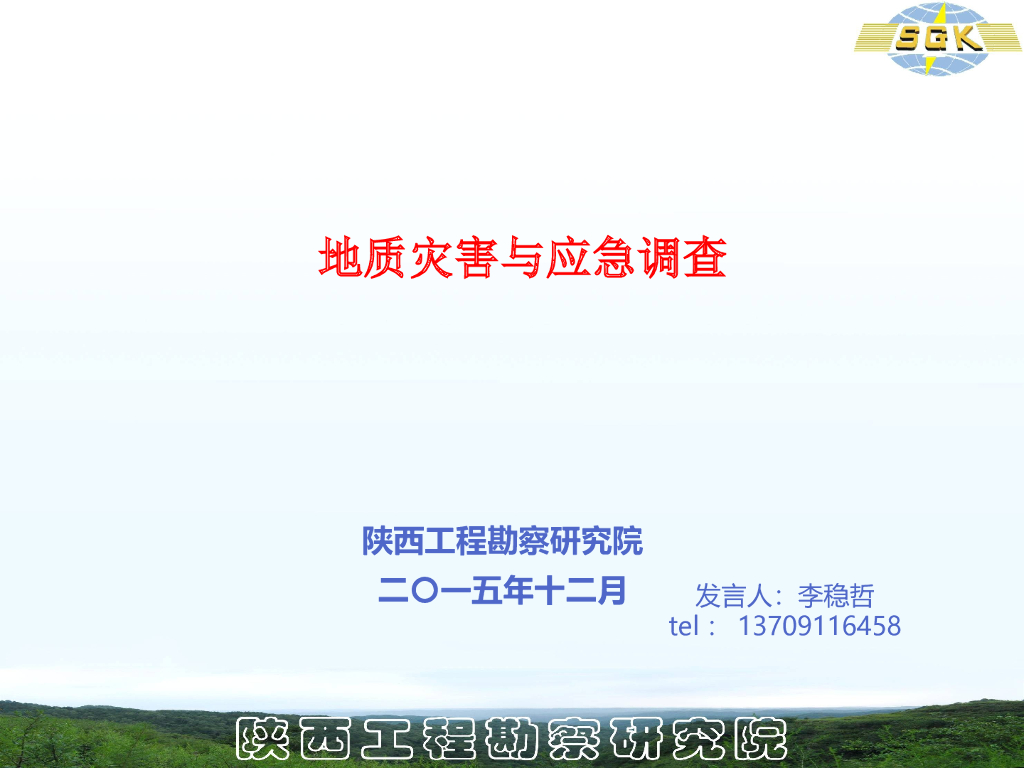 SGK

地质灾害与应急调查

陕西工程勘察研究院

二〇一五年十二月

发言人：李稳哲
tel： 13709116458

陕西工程勘察研究院